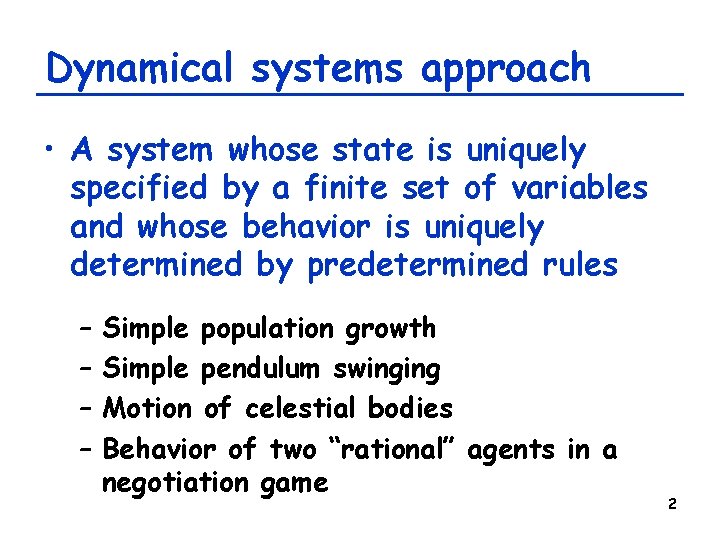 Dynamical systems approach

• A system whose state is uniquely specified by a finite set of variables and whose behavior is uniquely determined by predetermined rules

– Simple population growth
– Simple pendulum swinging
– Motion of celestial bodies
– Behavior of two “rational” agents in a negotiation game

2